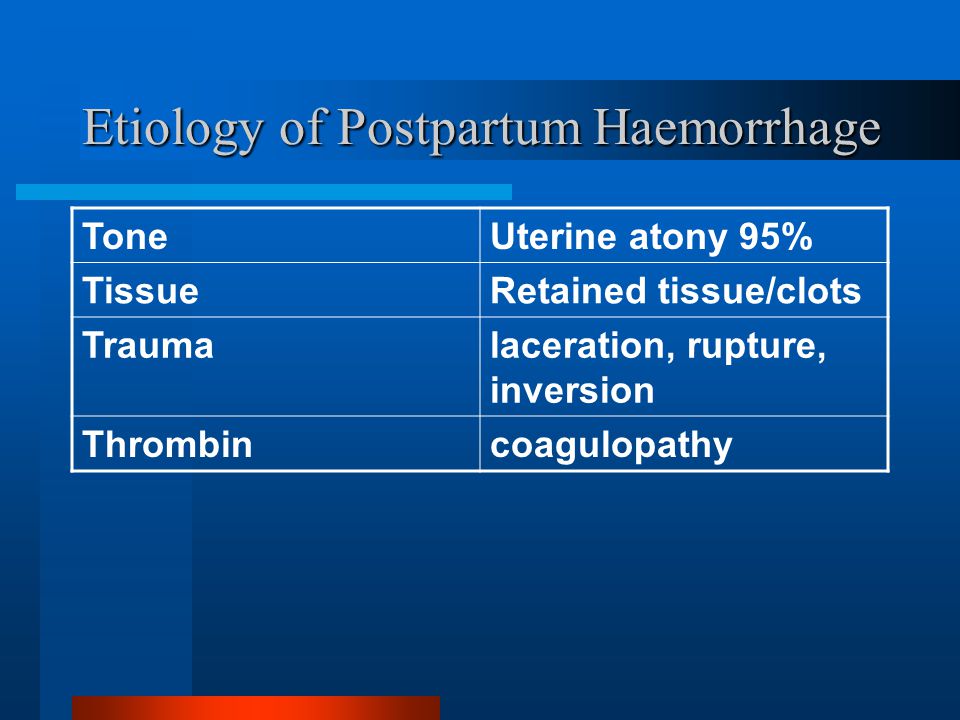 Etiology of Postpartum Haemorrhage

| Tone | Uterine atony 95% |
|---|---|
| Tissue | Retained tissue/clots |
| Trauma | laceration, rupture, inversion |
| Thrombin | coagulopathy |